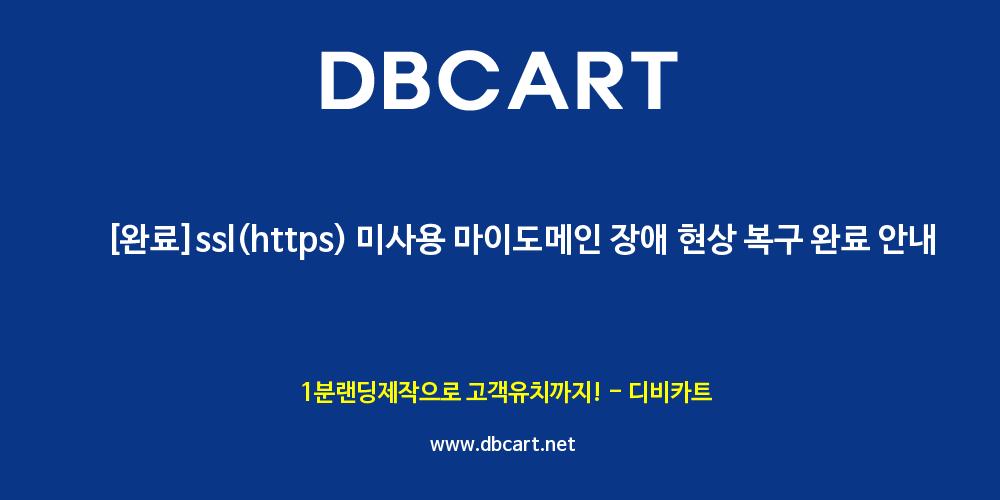 DBCART

[완료]ssl(https) 미사용 마이도메인 장애 현상 복구 완료 안내

1분랜딩제작으로 고객유치까지! - 디비카트

www.dbcart.net